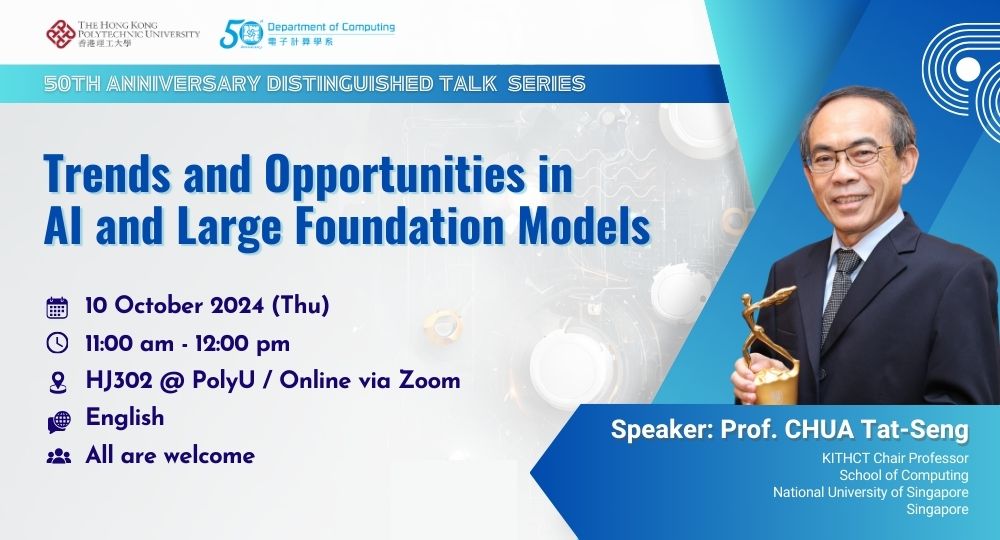 THE HONG KONG POLYTECHNIC UNIVERSITY
香港理工大學

50 Department of Computing
電子計算學系

50TH ANNIVERSARY DISTINGUISHED TALK SERIES

Trends and Opportunities in AI and Large Foundation Models

10 October 2024 (Thu)
11:00 am - 12:00 pm
HJ302 @ PolyU / Online via Zoom
English
All are welcome

Speaker: Prof. CHUA Tat-Seng
KITHCT Chair Professor
School of Computing
National University of Singapore
Singapore